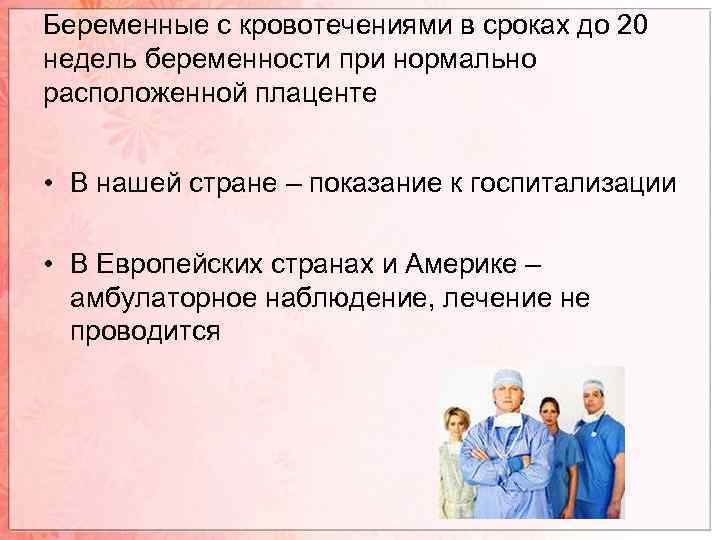 Беременные с кровотечениями в сроках до 20 недель беременности при нормально расположенной плаценте

• В нашей стране – показание к госпитализации

• В Европейских странах и Америке – амбулаторное наблюдение, лечение не проводится